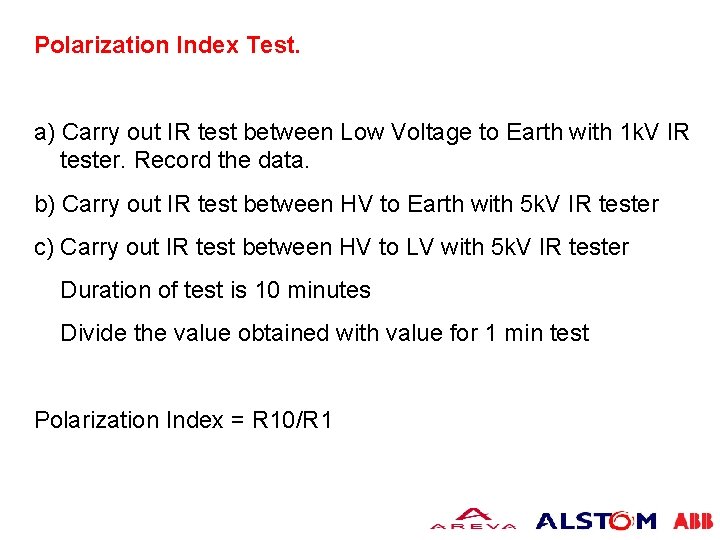 Polarization Index Test.

a) Carry out IR test between Low Voltage to Earth with 1kV IR tester. Record the data.

b) Carry out IR test between HV to Earth with 5kV IR tester

c) Carry out IR test between HV to LV with 5kV IR tester

Duration of test is 10 minutes

Divide the value obtained with value for 1 min test

Polarization Index = R10/R1

AREVA ALSTOM ABB